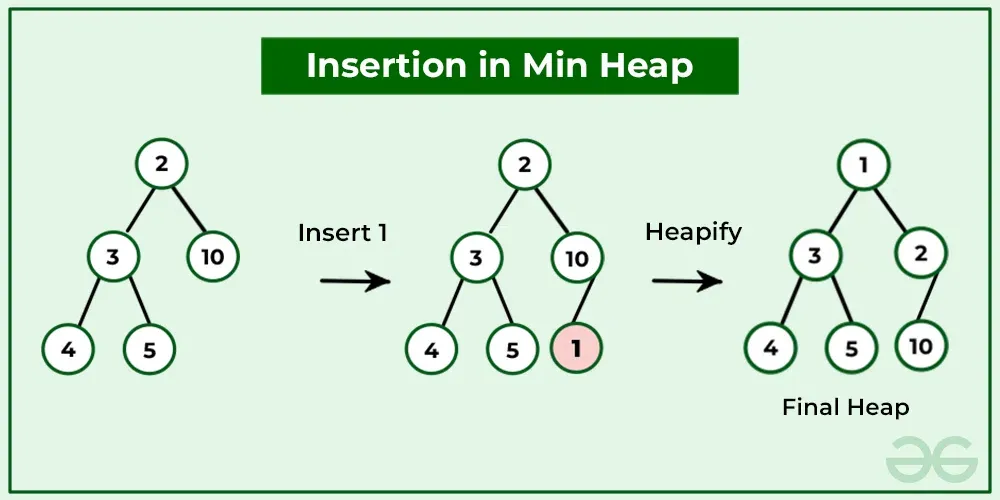 Insertion in Min Heap

2
3
10
4
5

Insert 1

2
3
10
4
5
1

Heapify

1
3
2
4
5
10

Final Heap